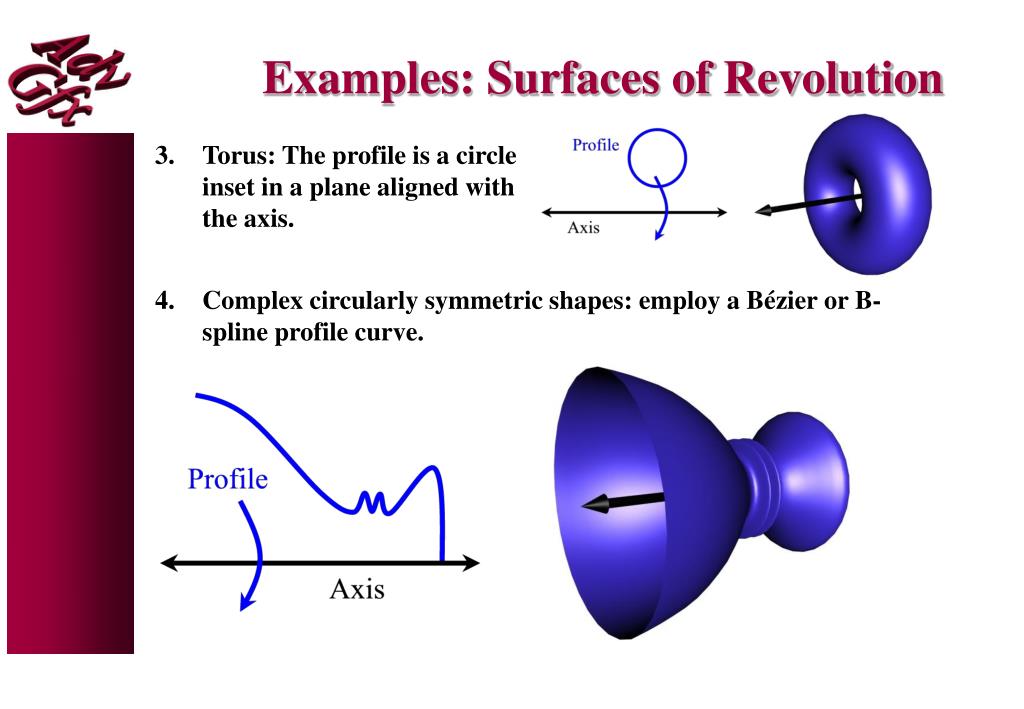 Adv Gfx

Examples: Surfaces of Revolution

3. Torus: The profile is a circle inset in a plane aligned with the axis.

Profile

Axis

4. Complex circularly symmetric shapes: employ a Bézier or B-spline profile curve.

Profile

Axis